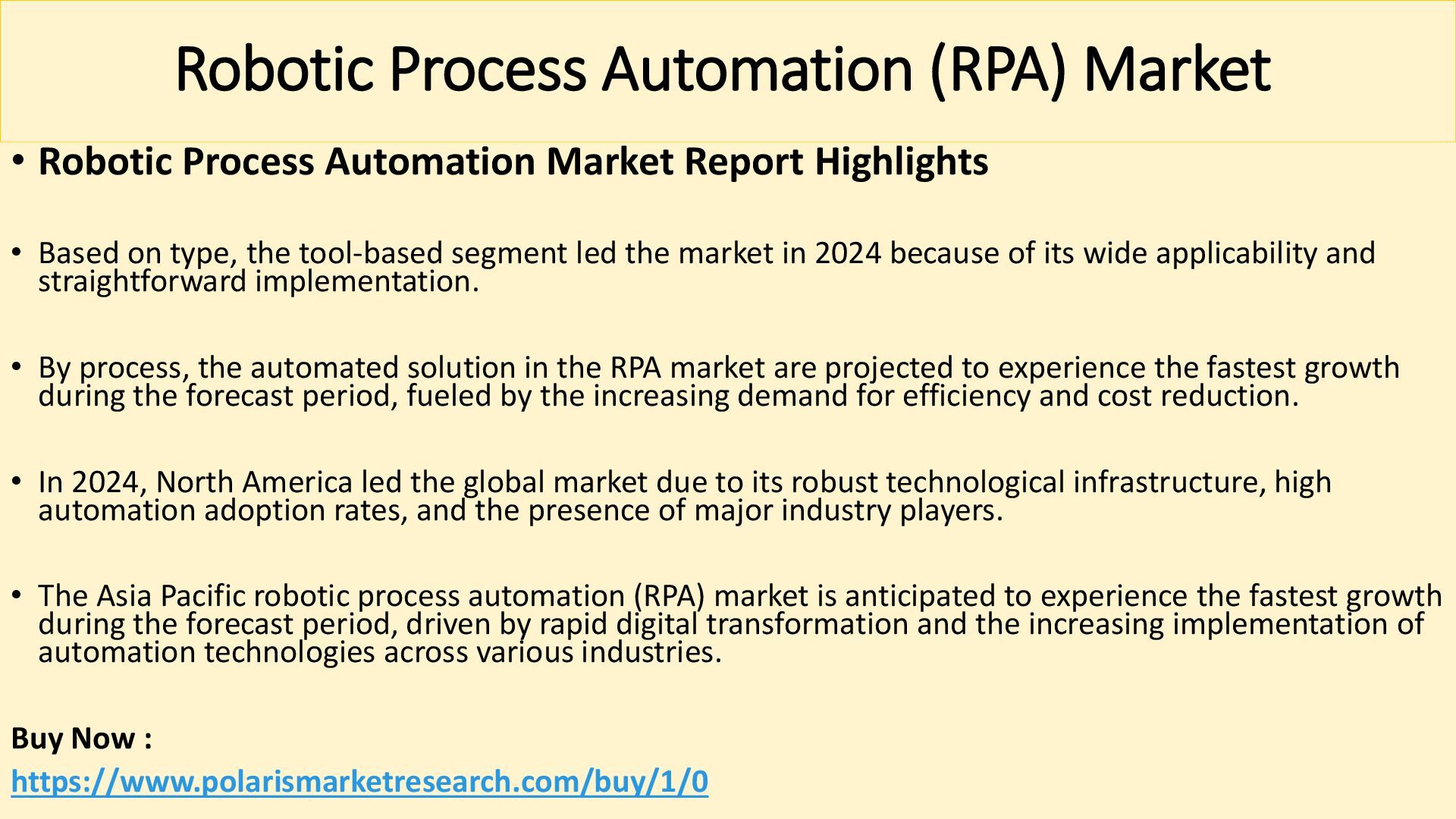 Robotic Process Automation (RPA) Market

• Robotic Process Automation Market Report Highlights

• Based on type, the tool-based segment led the market in 2024 because of its wide applicability and straightforward implementation.

• By process, the automated solution in the RPA market are projected to experience the fastest growth during the forecast period, fueled by the increasing demand for efficiency and cost reduction.

• In 2024, North America led the global market due to its robust technological infrastructure, high automation adoption rates, and the presence of major industry players.

• The Asia Pacific robotic process automation (RPA) market is anticipated to experience the fastest growth during the forecast period, driven by rapid digital transformation and the increasing implementation of automation technologies across various industries.

Buy Now :

https://www.polarismarketresearch.com/buy/1/0